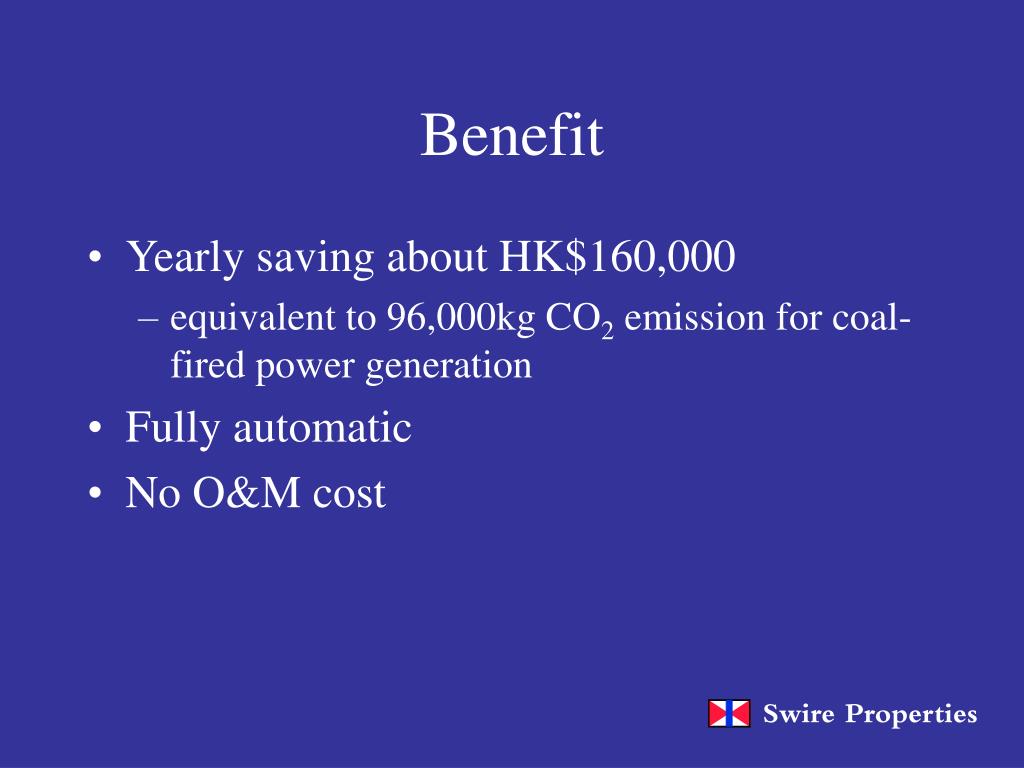 Benefit

• Yearly saving about HK\$160,000
– equivalent to 96,000kg $CO_2$ emission for coal-fired power generation
• Fully automatic
• No O&M cost

Swire Properties